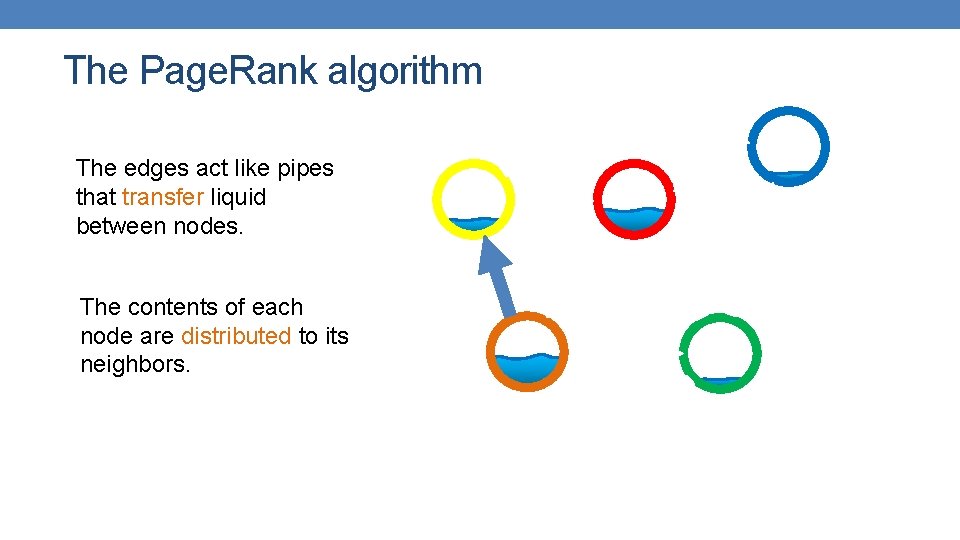 The PageRank algorithm

The edges act like pipes that transfer liquid between nodes.

The contents of each node are distributed to its neighbors.